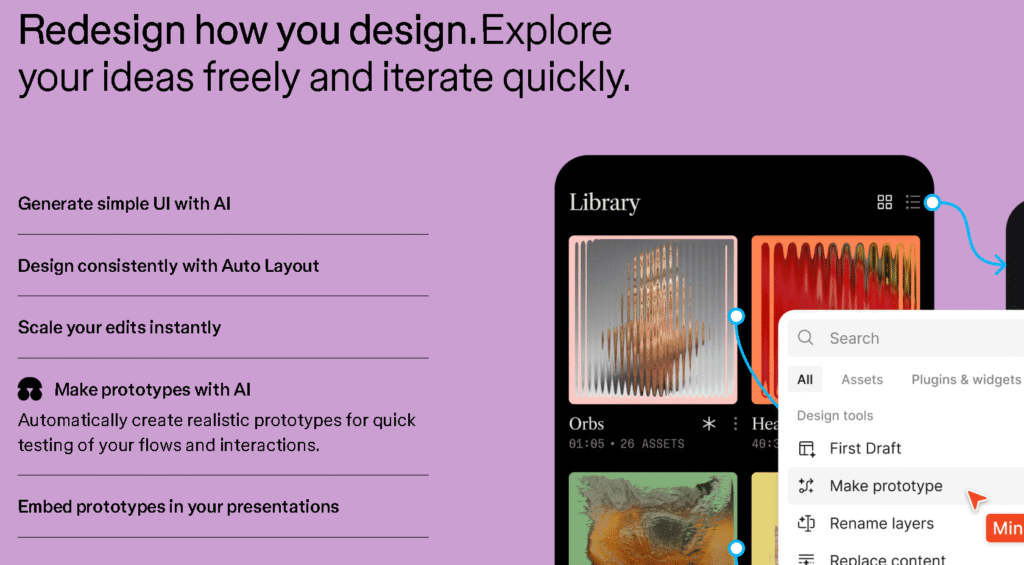 Redesign how you design. Explore your ideas freely and iterate quickly.

Generate simple UI with AI

Design consistently with Auto Layout

Scale your edits instantly

Make prototypes with AI

Automatically create realistic prototypes for quick testing of your flows and interactions.

Embed prototypes in your presentations

Library

Orbs
01:05 • 26 ASSETS

Hea
40:3

Search

All
Assets
Plugins & widgets

Design tools

First Draft

Make prototype

Rename layers

Replace content

Min